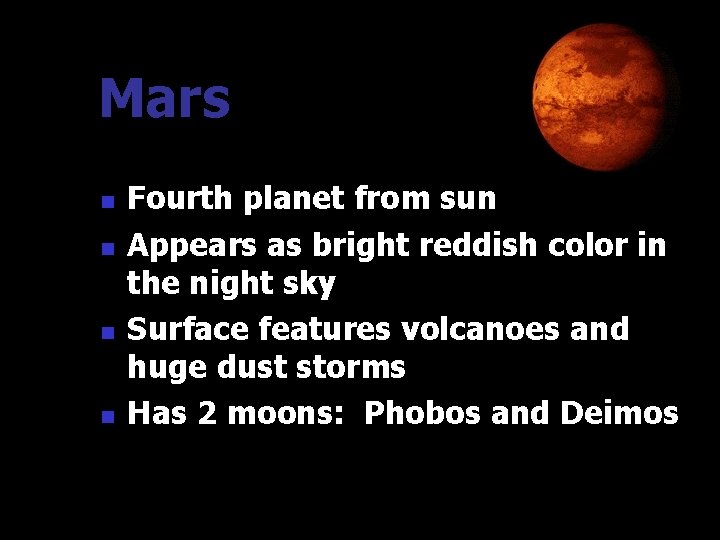 Mars

- Fourth planet from sun
- Appears as bright reddish color in the night sky
- Surface features volcanoes and huge dust storms
- Has 2 moons:  Phobos and Deimos